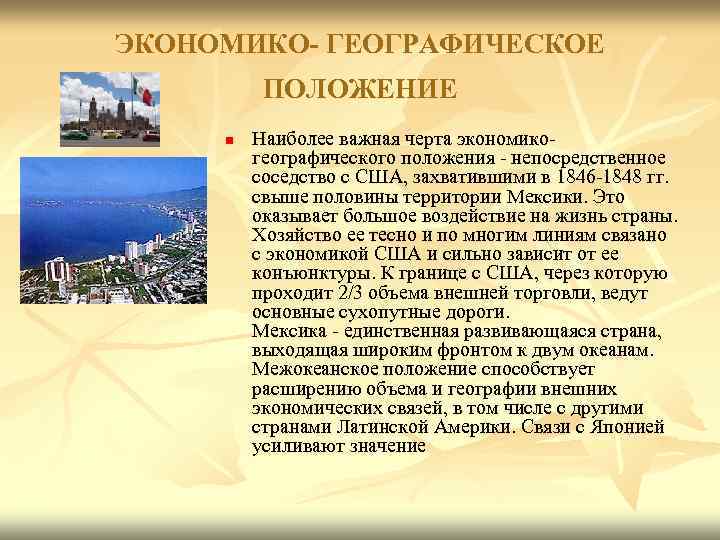 ЭКОНОМИКО- ГЕОГРАФИЧЕСКОЕ ПОЛОЖЕНИЕ

Наиболее важная черта экономико-географического положения - непосредственное соседство с США, захватившими в 1846-1848 гг. свыше половины территории Мексики. Это оказывает большое воздействие на жизнь страны. Хозяйство ее тесно и по многим линиям связано с экономикой США и сильно зависит от ее конъюнктуры. К границе с США, через которую проходит 2/3 объема внешней торговли, ведут основные сухопутные дороги.
Мексика - единственная развивающаяся страна, выходящая широким фронтом к двум океанам. Межокеанское положение способствует расширению объема и географии внешних экономических связей, в том числе с другими странами Латинской Америки. Связи с Японией усиливают значение